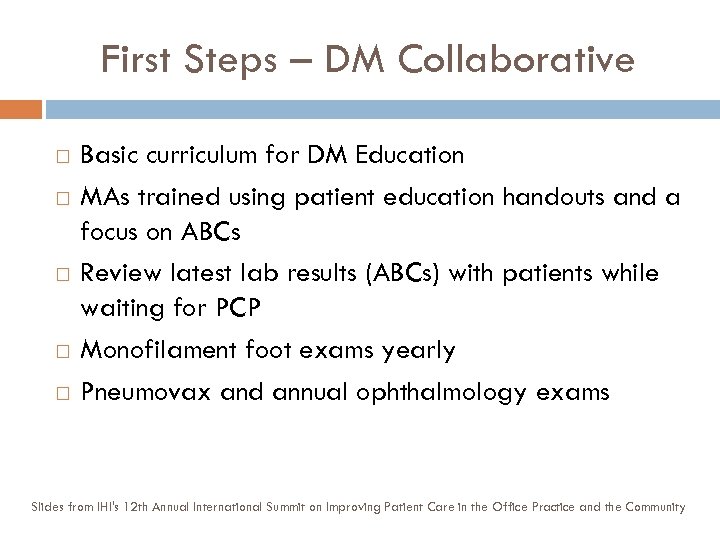 First Steps – DM Collaborative

□ Basic curriculum for DM Education

□ MAs trained using patient education handouts and a focus on ABCs

□ Review latest lab results (ABCs) with patients while waiting for PCP

□ Monofilament foot exams yearly

□ Pneumovax and annual ophthalmology exams

Slides from IHI's 12th Annual International Summit on Improving Patient Care in the Office Practice and the Community